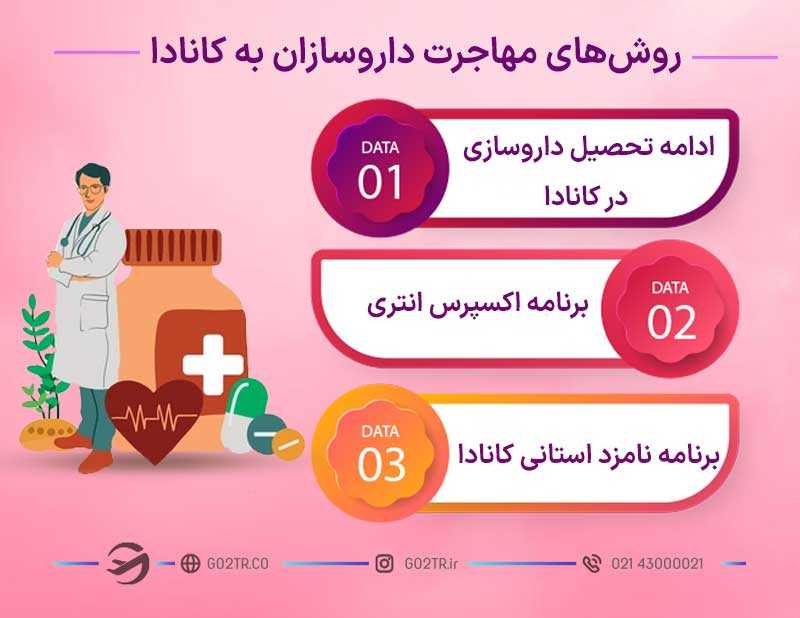 روش‌های مهاجرت داروسازان به کانادا

DATA
01
ادامه تحصیل داروسازی در کانادا

DATA
02
برنامه اکسپرس انتری

DATA
03
برنامه نامزد استانی کانادا

GO2TR.CO
GO2TR.ir
021 43000021